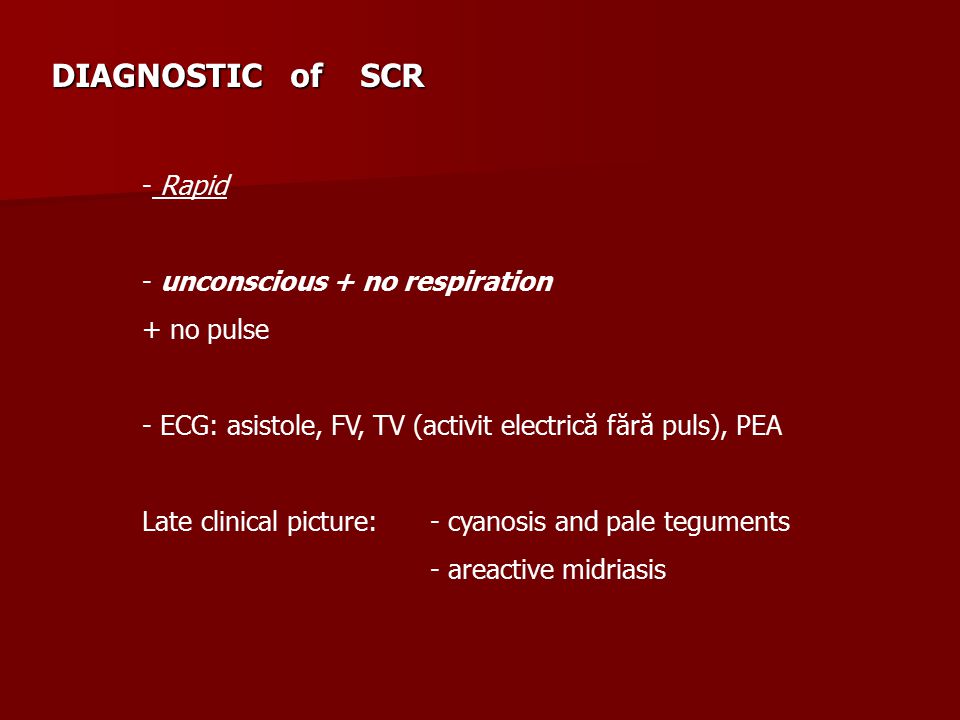 DIAGNOSTIC of SCR

- Rapid

- unconscious + no respiration
+ no pulse

- ECG: asistole, FV, TV (activit electrică fără puls), PEA

Late clinical picture: - cyanosis and pale teguments
- areactive midriasis